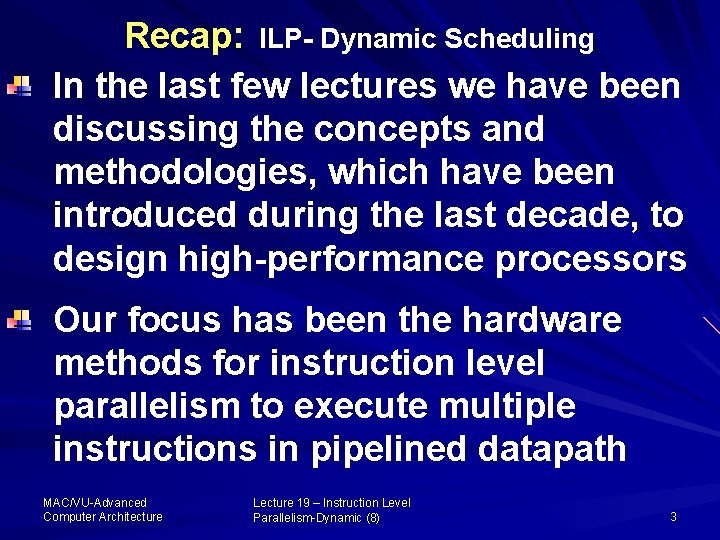 Recap: ILP- Dynamic Scheduling

In the last few lectures we have been discussing the concepts and methodologies, which have been introduced during the last decade, to design high-performance processors

Our focus has been the hardware methods for instruction level parallelism to execute multiple instructions in pipelined datapath

MAC/VU-Advanced Computer Architecture

Lecture 19 – Instruction Level Parallelism-Dynamic (8)

3